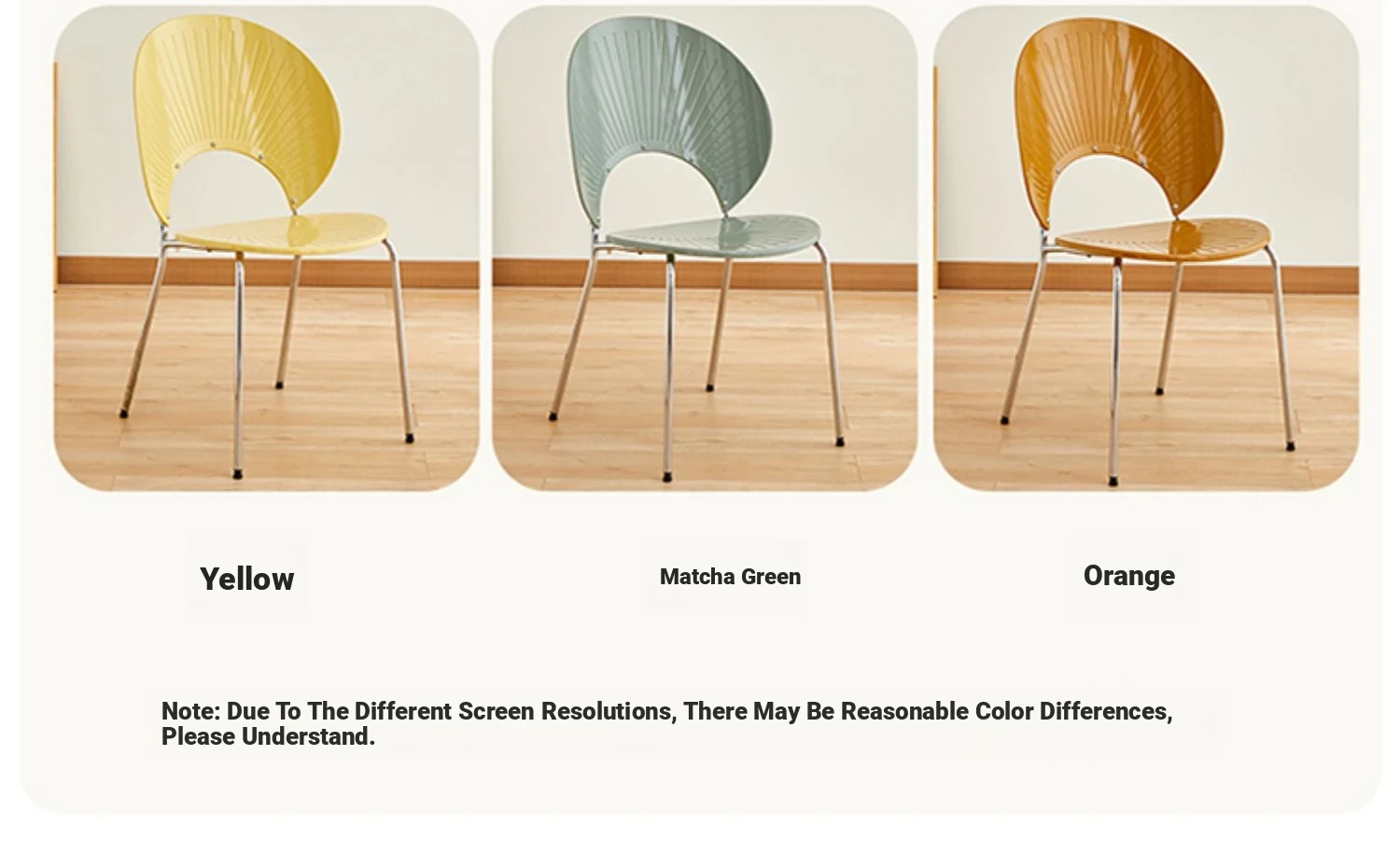 Yellow

Matcha Green

Orange

Note: Due To The Different Screen Resolutions, There May Be Reasonable Color Differences, Please Understand.